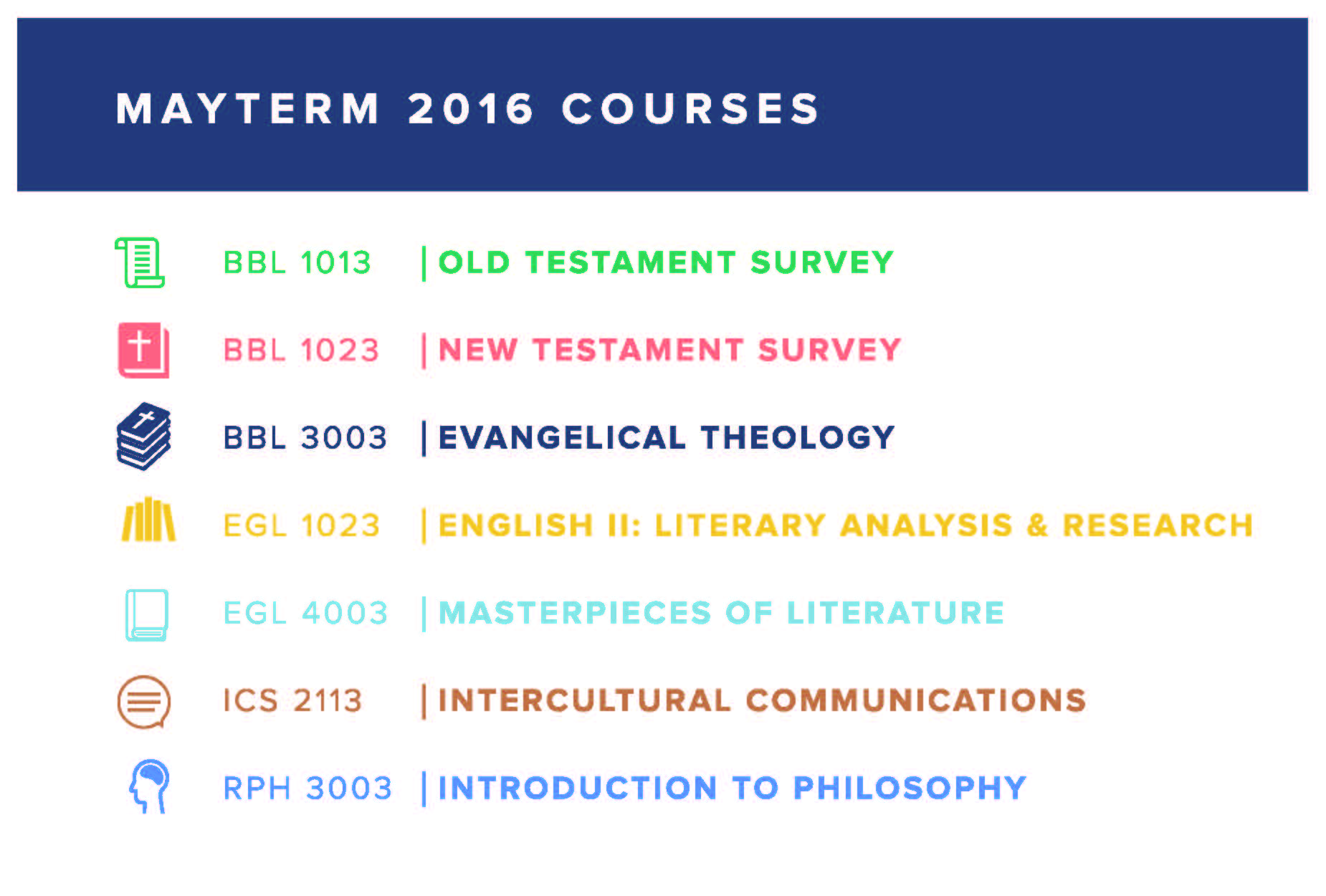 MAYTERM 2016 COURSES

BBL 1013 | OLD TESTAMENT SURVEY

BBL 1023 | NEW TESTAMENT SURVEY

BBL 3003 | EVANGELICAL THEOLOGY

EGL 1023 | ENGLISH II: LITERARY ANALYSIS & RESEARCH

EGL 4003 | MASTERPIECES OF LITERATURE

ICS 2113 | INTERCULTURAL COMMUNICATIONS

RPH 3003 | INTRODUCTION TO PHILOSOPHY